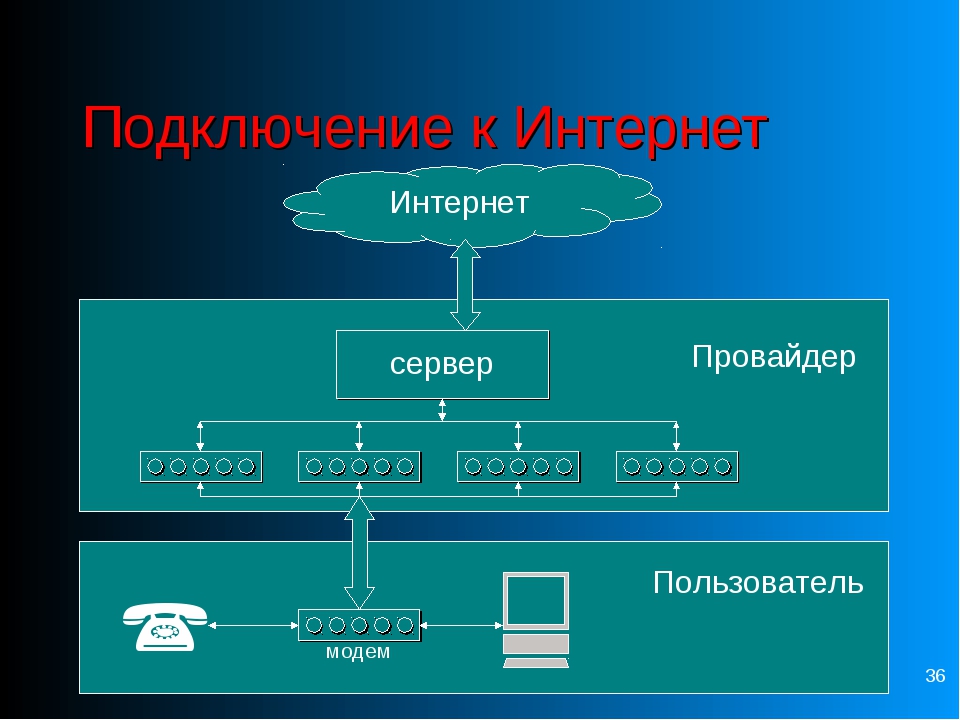 Подключение к Интернет

Интернет

сервер

Провайдер

Пользователь

модем

36